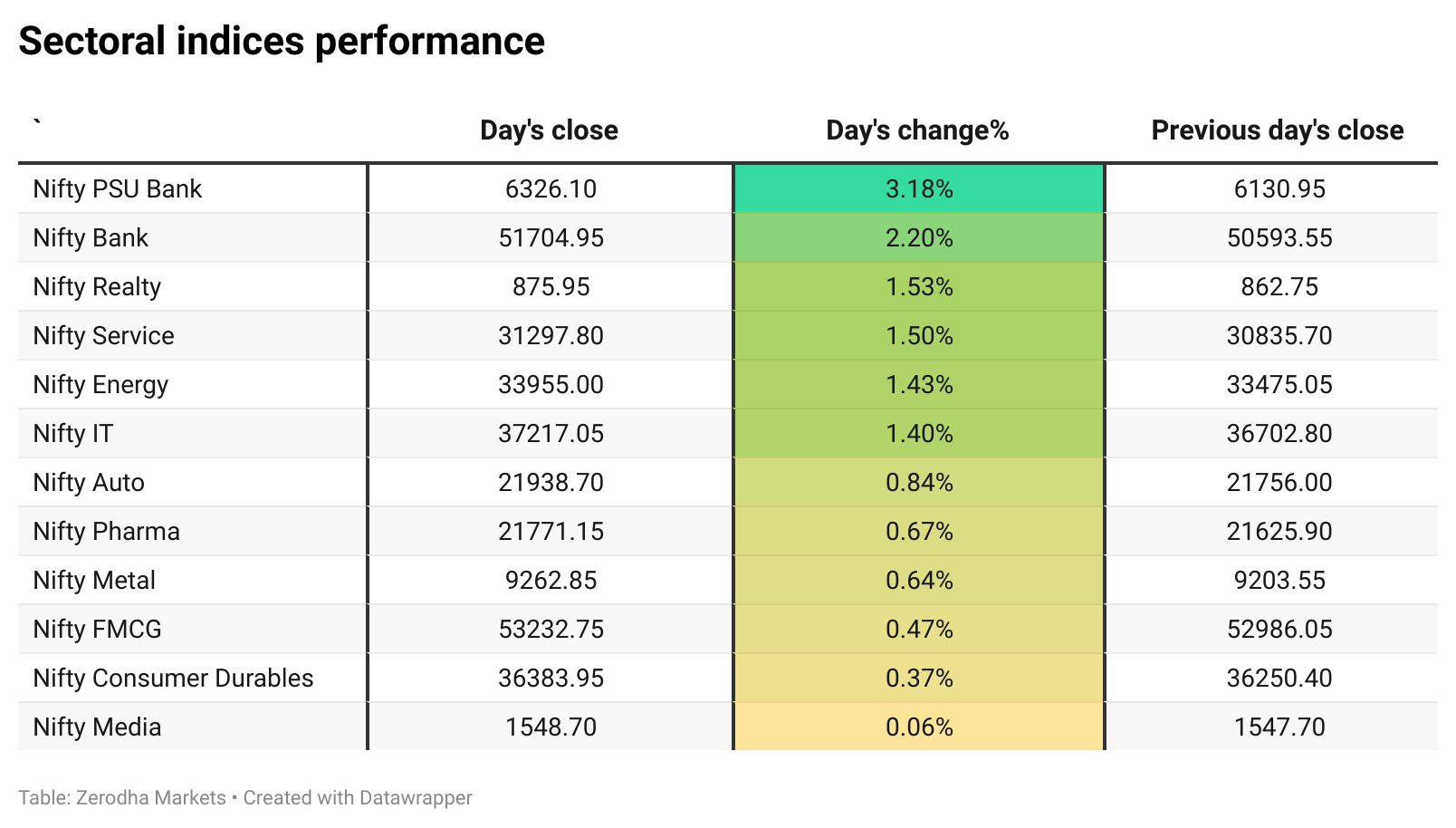 Sectoral indices performance

| ` | Day's close | Day's change% | Previous day's close |
|---|---|---|---|
| Nifty PSU Bank | 6326.10 | 3.18% | 6130.95 |
| Nifty Bank | 51704.95 | 2.20% | 50593.55 |
| Nifty Realty | 875.95 | 1.53% | 862.75 |
| Nifty Service | 31297.80 | 1.50% | 30835.70 |
| Nifty Energy | 33955.00 | 1.43% | 33475.05 |
| Nifty IT | 37217.05 | 1.40% | 36702.80 |
| Nifty Auto | 21938.70 | 0.84% | 21756.00 |
| Nifty Pharma | 21771.15 | 0.67% | 21625.90 |
| Nifty Metal | 9262.85 | 0.64% | 9203.55 |
| Nifty FMCG | 53232.75 | 0.47% | 52986.05 |
| Nifty Consumer Durables | 36383.95 | 0.37% | 36250.40 |
| Nifty Media | 1548.70 | 0.06% | 1547.70 |

Table: Zerodha Markets • Created with Datawrapper